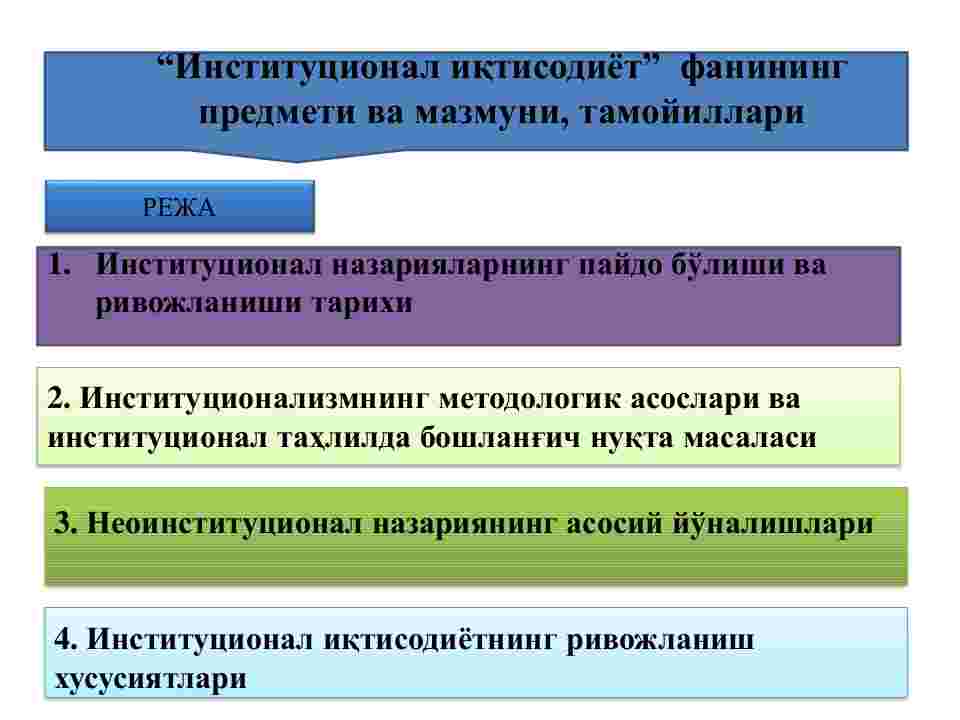 “Институционал иқтисодиёт” фанининг предмети ва мазмуни, тамойиллари

РЕЖА

1. Институционал назарияларнинг пайдо бўлиши ва ривожланиши тарихи

2. Институционализмнинг методологик асослари ва институционал таҳлилда бошланғич нуқта масаласи

3. Неоинституционал назариянинг асосий йўналишлари

4. Институционал иқтисодиётнинг ривожланиш хусусиятлари